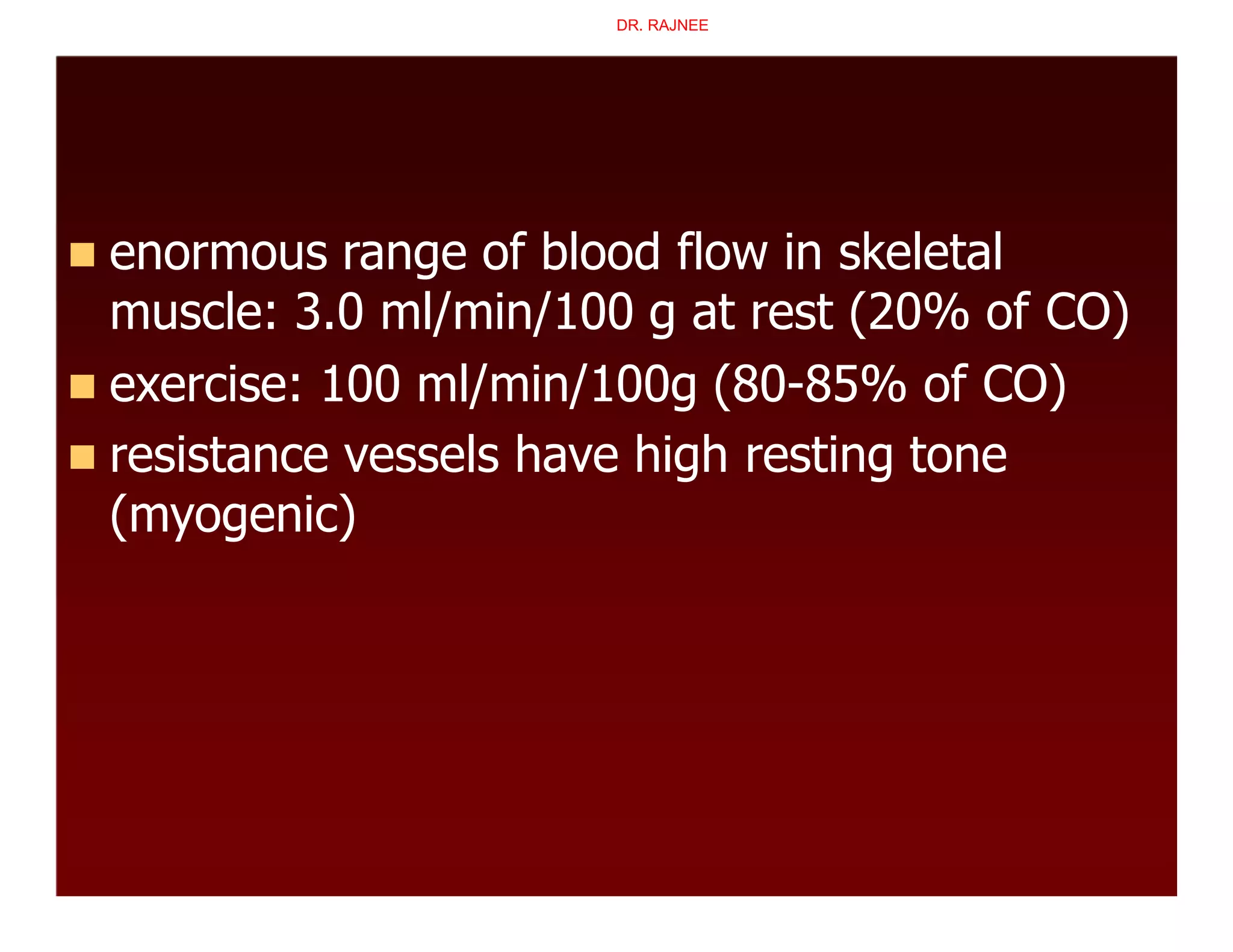 DR. RAJNEE

- enormous range of blood flow in skeletal muscle: 3.0 ml/min/100 g at rest (20% of CO)
- exercise: 100 ml/min/100g (80-85% of CO)
- resistance vessels have high resting tone (myogenic)